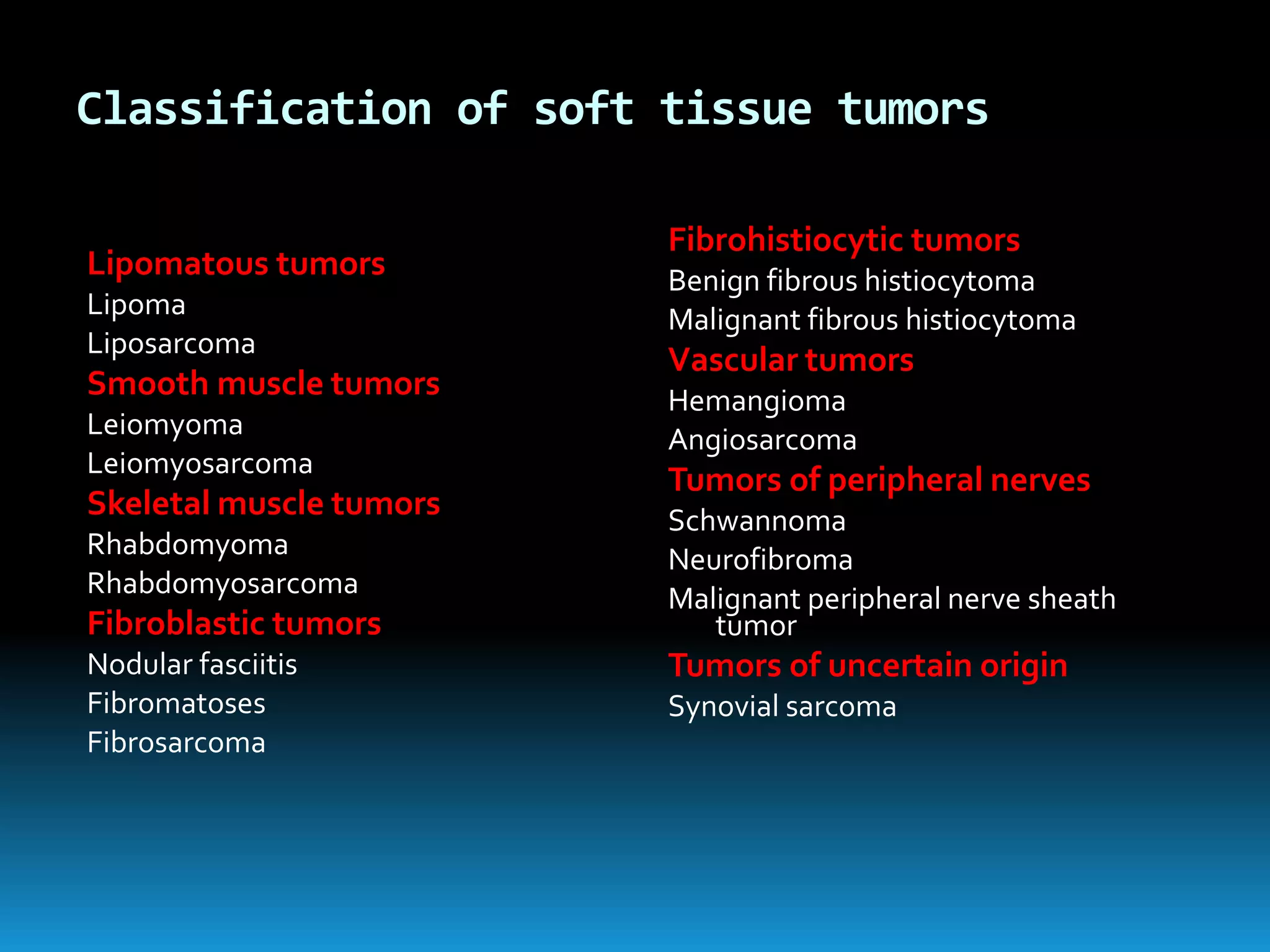 Classification of soft tissue tumors

Lipomatous tumors
Lipoma
Liposarcoma
Smooth muscle tumors
Leiomyoma
Leiomyosarcoma
Skeletal muscle tumors
Rhabdomyoma
Rhabdomyosarcoma
Fibroblastic tumors
Nodular fasciitis
Fibromatoses
Fibrosarcoma

Fibrohistiocytic tumors
Benign fibrous histiocytoma
Malignant fibrous histiocytoma
Vascular tumors
Hemangioma
Angiosarcoma
Tumors of peripheral nerves
Schwannoma
Neurofibroma
Malignant peripheral nerve sheath tumor
Tumors of uncertain origin
Synovial sarcoma